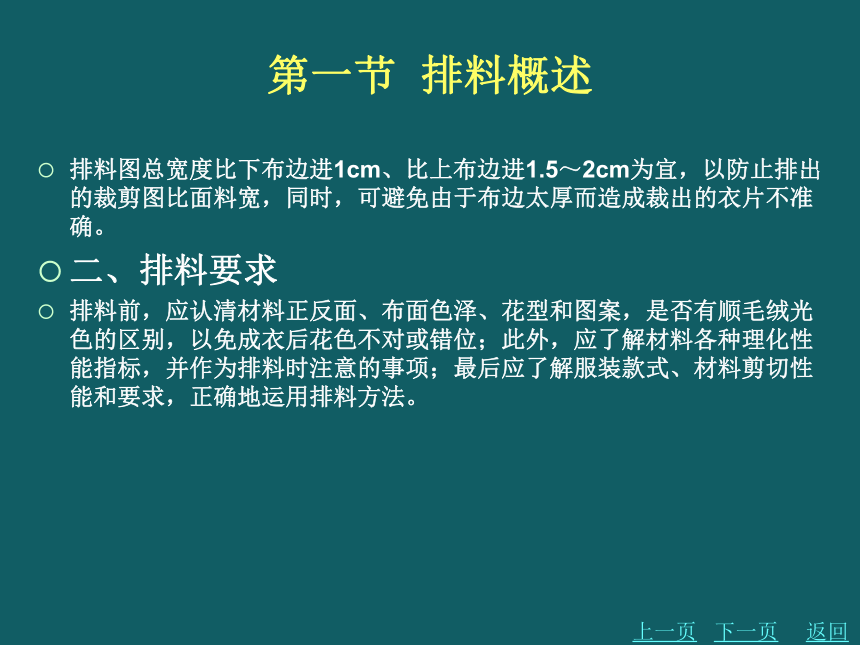 第一节 排料概述

○ 排料图总宽度比下布边进1cm、比上布边进1.5～2cm为宜，以防止排出的裁剪图比面料宽，同时，可避免由于布边太厚而造成裁出的衣片不准确。

○ 二、排料要求

○ 排料前，应认清材料正反面、布面色泽、花型和图案，是否有顺毛绒光色的区别，以免成衣后花色不对或错位；此外，应了解材料各种理化性能指标，并作为排料时注意的事项；最后应了解服装款式、材料剪切性能和要求，正确地运用排料方法。

上一页 下一页 返回